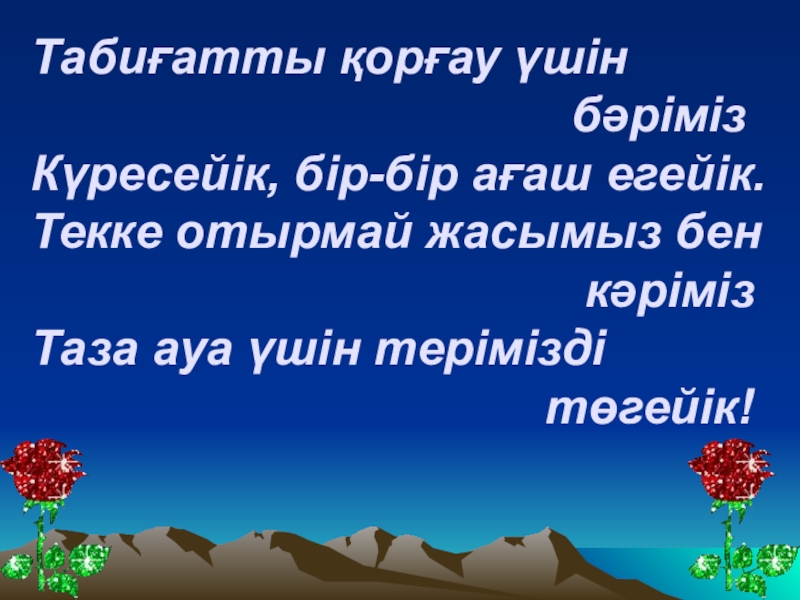 Табиғатты қорғау үшін бәріміз
Күресейік, бір-бір ағаш егейік.
Текке отырмай жасымыз бен кәріміз
Таза ауа үшін терімізді төгейік!